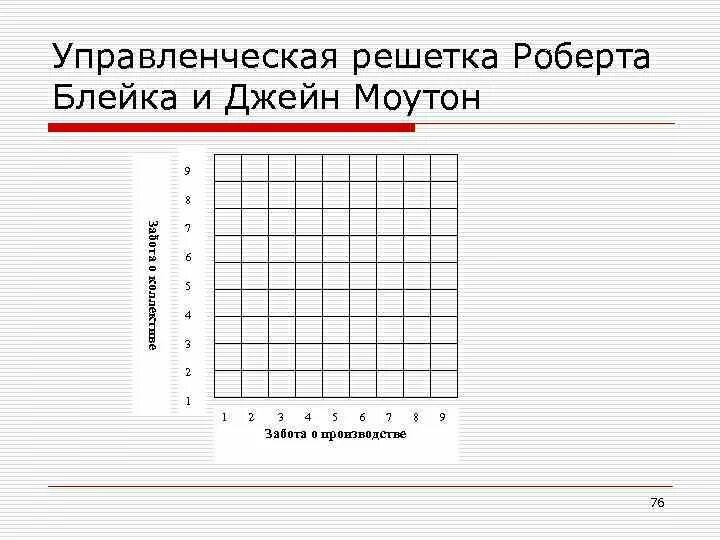 Управленческая решетка Роберта Блейка и Джейн Моутон

Забота о коллективе

9
8
7
6
5
4
3
2
1

1 2 3 4 5 6 7 8 9

Забота о производстве

76